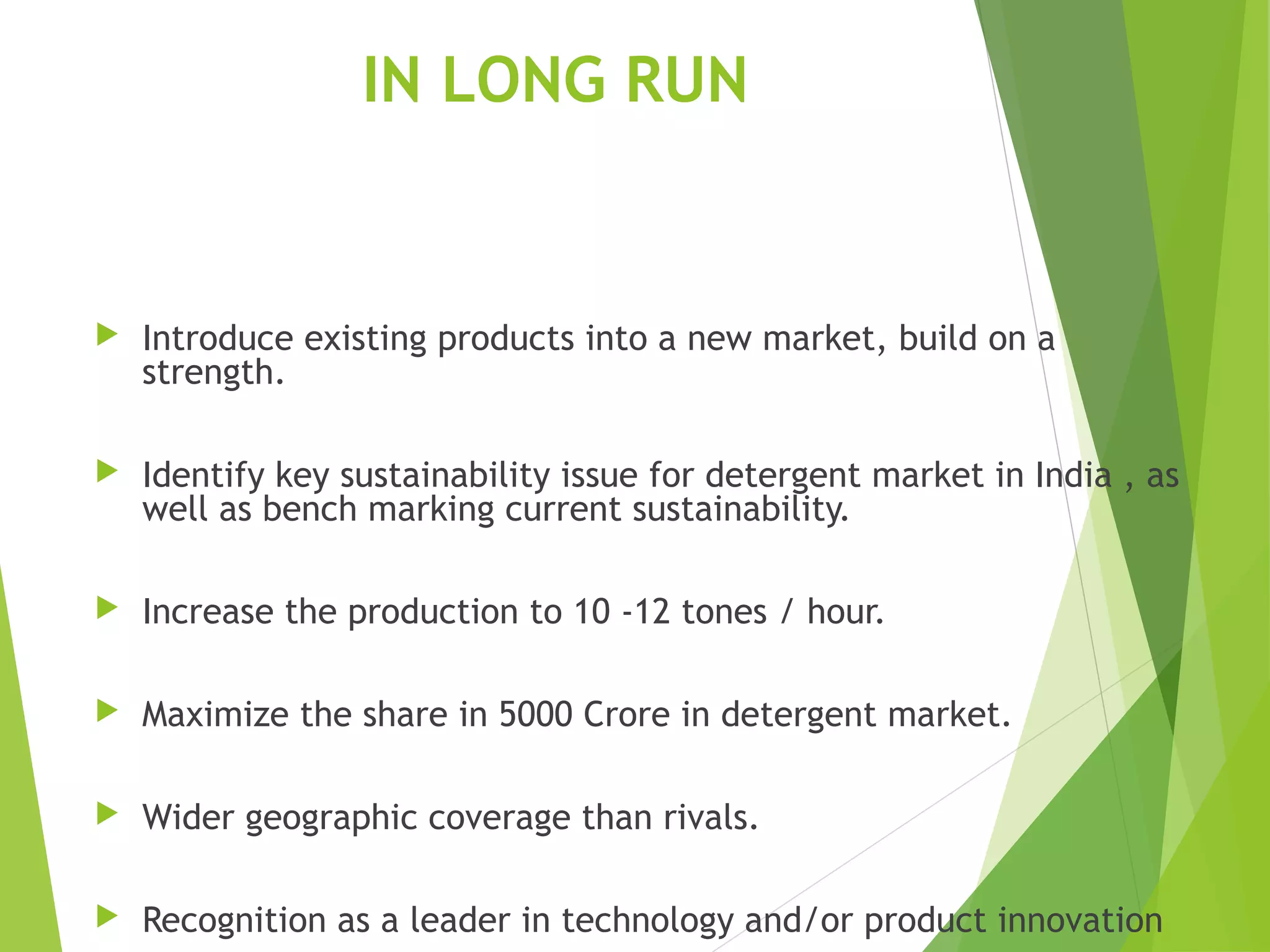 IN LONG RUN

Introduce existing products into a new market, build on a strength.

Identify key sustainability issue for detergent market in India , as well as bench marking current sustainability.

Increase the production to 10 -12 tones / hour.

Maximize the share in 5000 Crore in detergent market.

Wider geographic coverage than rivals.

Recognition as a leader in technology and/or product innovation